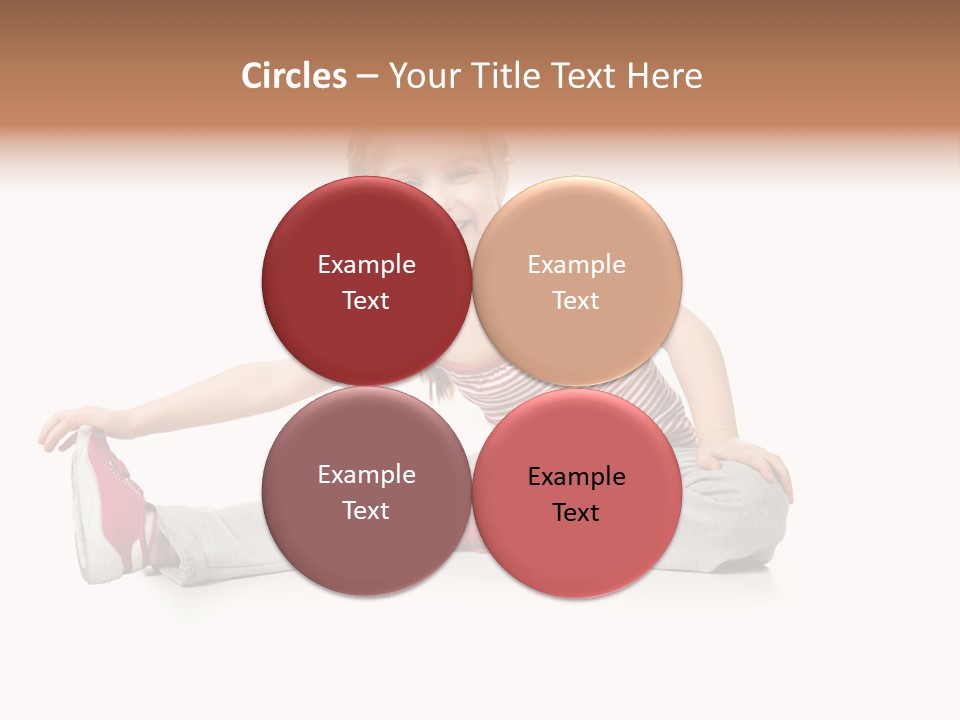 Circles – Your Title Text Here

Example Text

Example Text

Example Text

Example Text